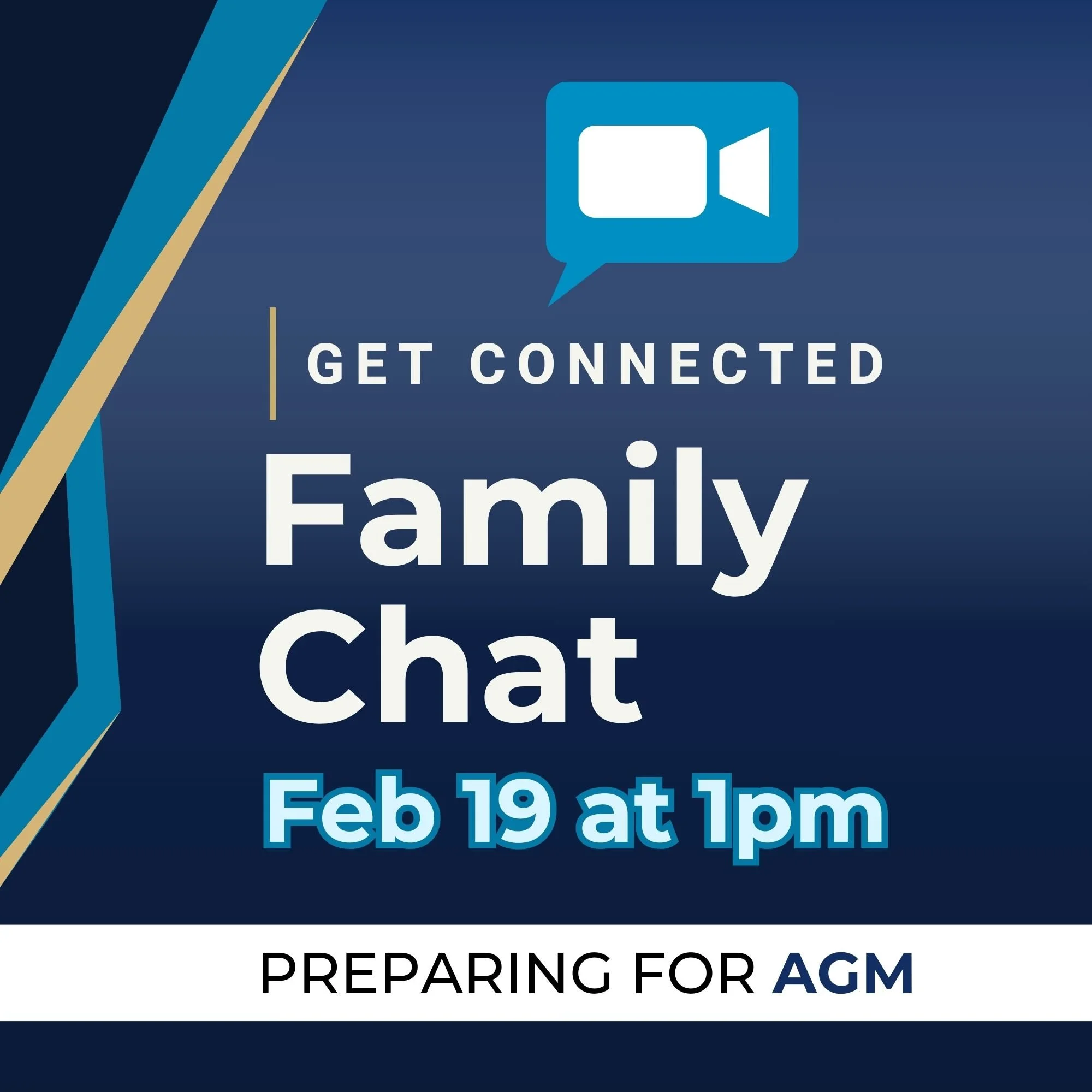 GET CONNECTED

Family Chat

Feb 19 at 1pm

PREPARING FOR AGM